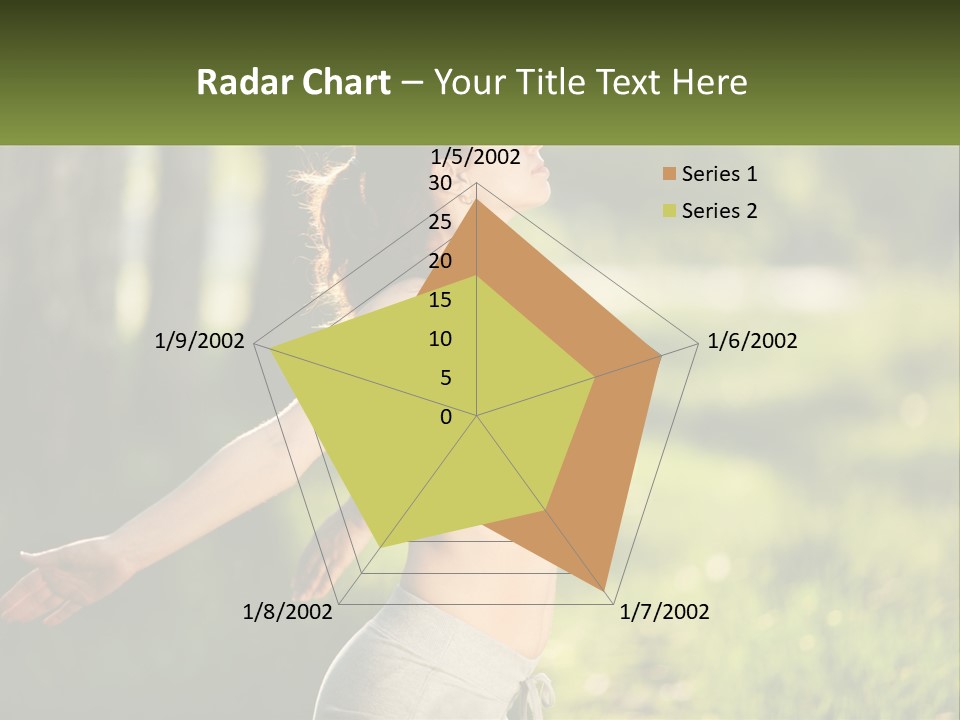 Radar Chart – Your Title Text Here

1/5/2002

30
25
20
15
10
5
0

1/6/2002

1/7/2002

1/8/2002

1/9/2002

Series 1
Series 2